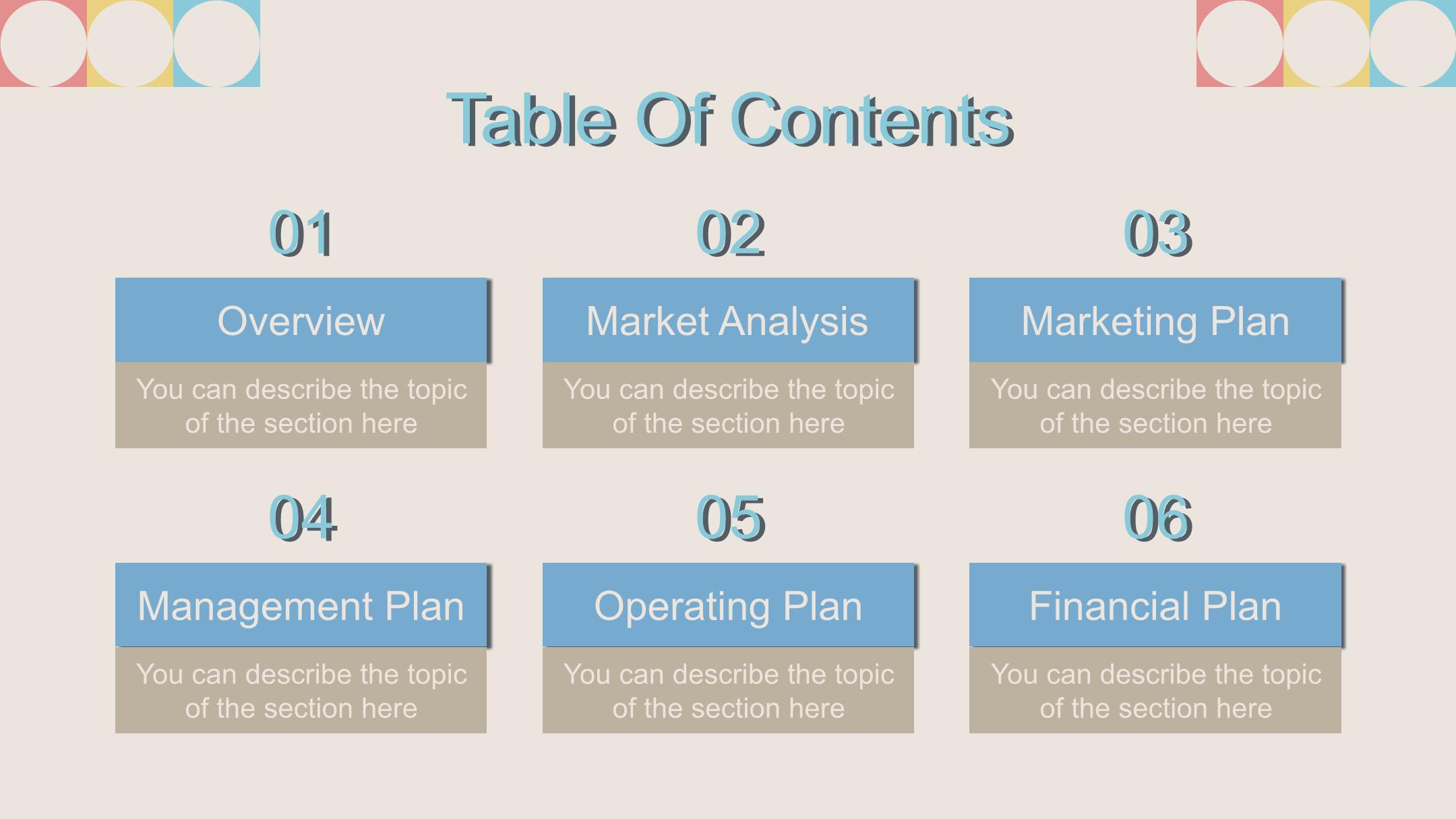 Table Of Contents

01

Overview

You can describe the topic of the section here

02

Market Analysis

You can describe the topic of the section here

03

Marketing Plan

You can describe the topic of the section here

04

Management Plan

You can describe the topic of the section here

05

Operating Plan

You can describe the topic of the section here

06

Financial Plan

You can describe the topic of the section here